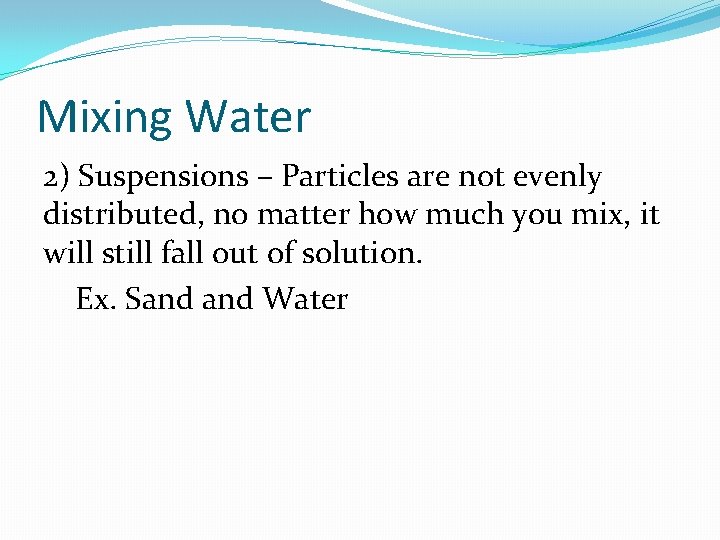 Mixing Water

2) Suspensions – Particles are not evenly distributed, no matter how much you mix, it will still fall out of solution.

Ex. Sand and Water